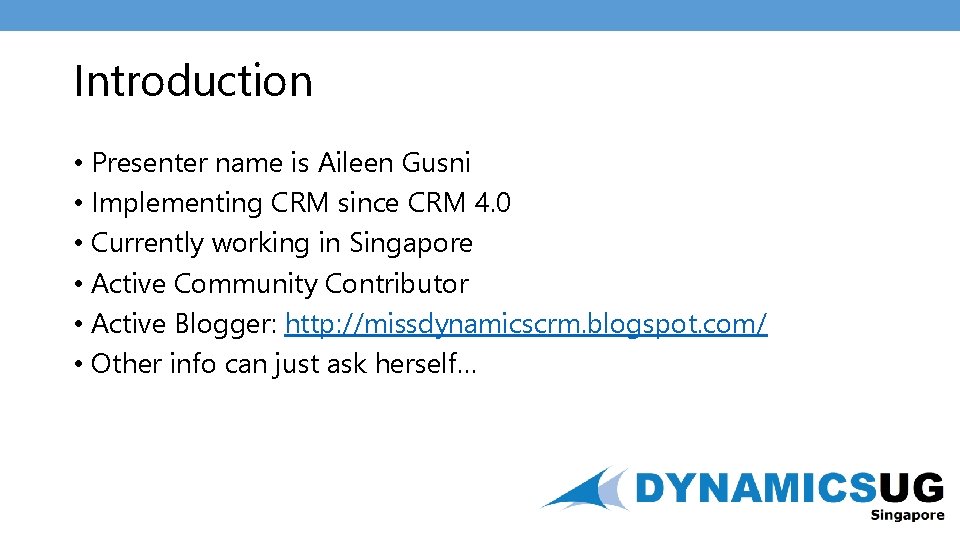 Introduction

• Presenter name is Aileen Gusni
• Implementing CRM since CRM 4.0
• Currently working in Singapore
• Active Community Contributor
• Active Blogger: http://missdynamicscrm.blogspot.com/
• Other info can just ask herself…

DYNAMICSUG
Singapore